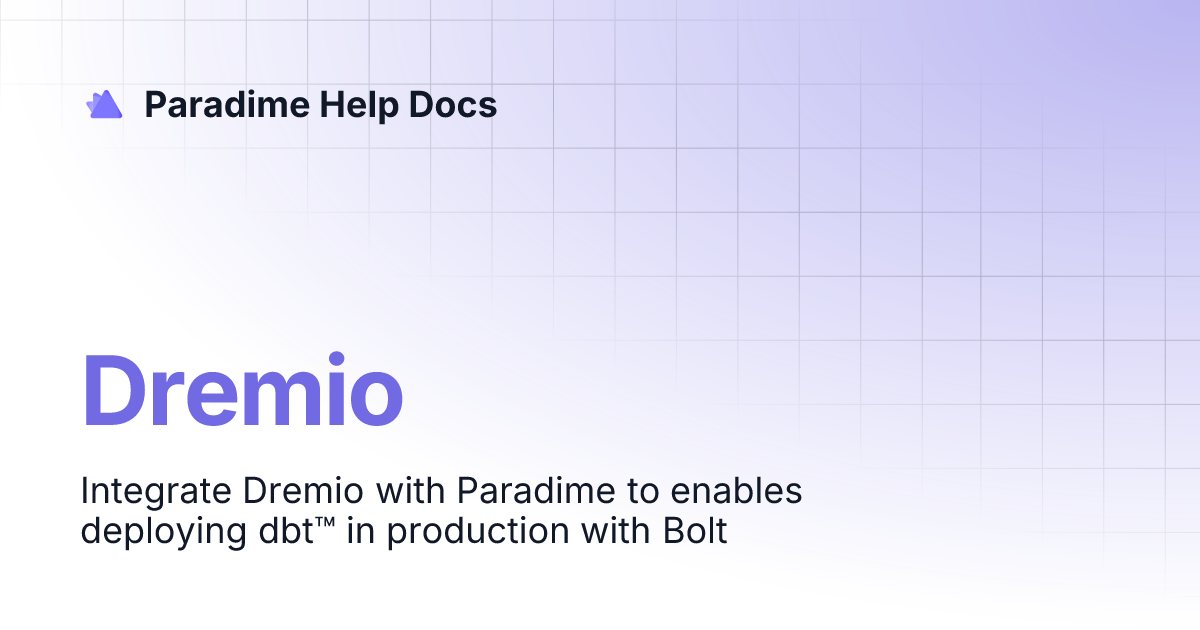 Paradime Help Docs

Dremio

Integrate Dremio with Paradime to enables deploying dbt™ in production with Bolt